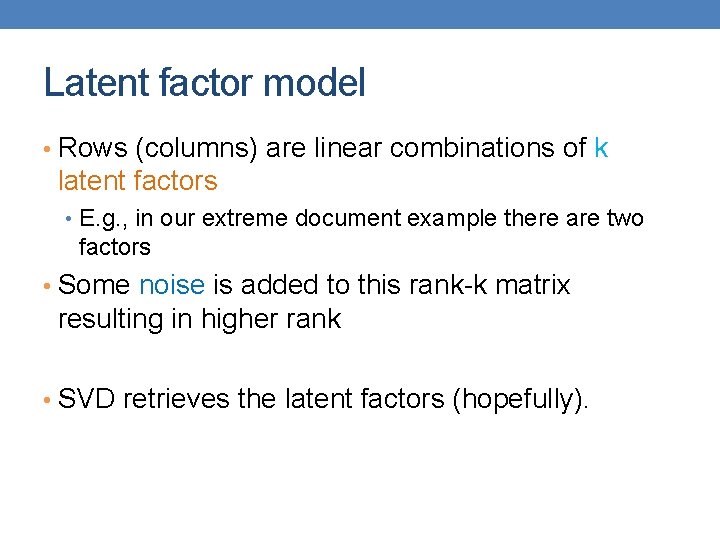 Latent factor model

• Rows (columns) are linear combinations of k latent factors

• E.g., in our extreme document example there are two factors

• Some noise is added to this rank-k matrix resulting in higher rank

• SVD retrieves the latent factors (hopefully).